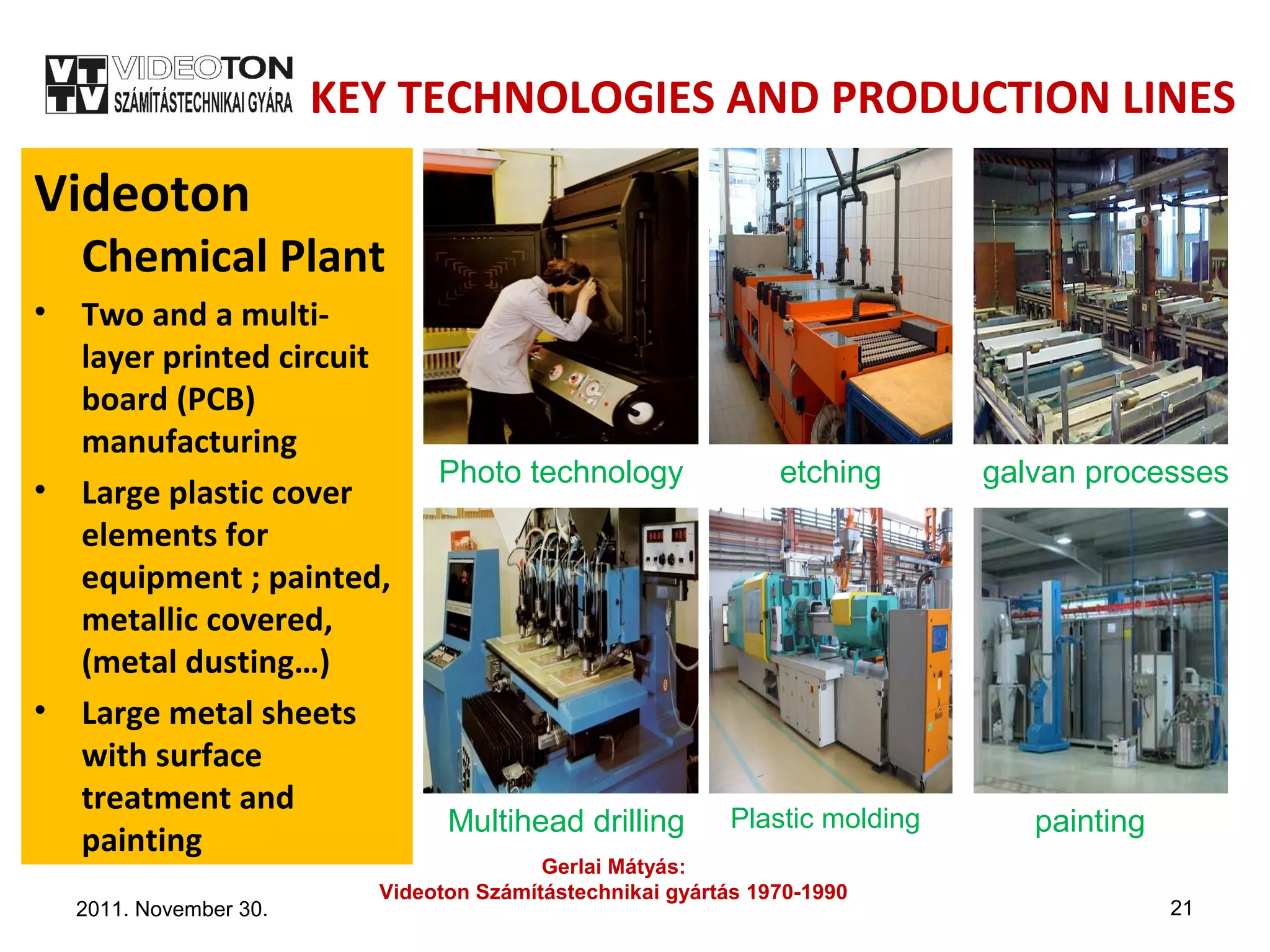 VT
TV VIDEOTON
SZÁMÍTÁSTECHNIKAI GYÁRA

KEY TECHNOLOGIES AND PRODUCTION LINES

Videoton
Chemical Plant

• Two and a multi-layer printed circuit board (PCB) manufacturing
• Large plastic cover elements for equipment ; painted, metallic covered, (metal dusting…)
• Large metal sheets with surface treatment and painting

Photo technology

etching

galvan processes

Multihead drilling

Plastic molding

painting

Gerlai Mátyás:
Videoton Számítástechnikai gyártás 1970-1990

2011. November 30.

21